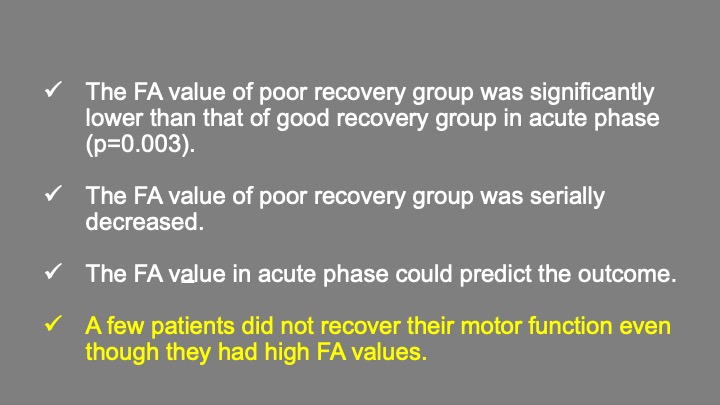 ✓ The FA value of poor recovery group was significantly lower than that of good recovery group in acute phase (p=0.003).

✓ The FA value of poor recovery group was serially decreased.

✓ The FA value in acute phase could predict the outcome.

✓ A few patients did not recover their motor function even though they had high FA values.